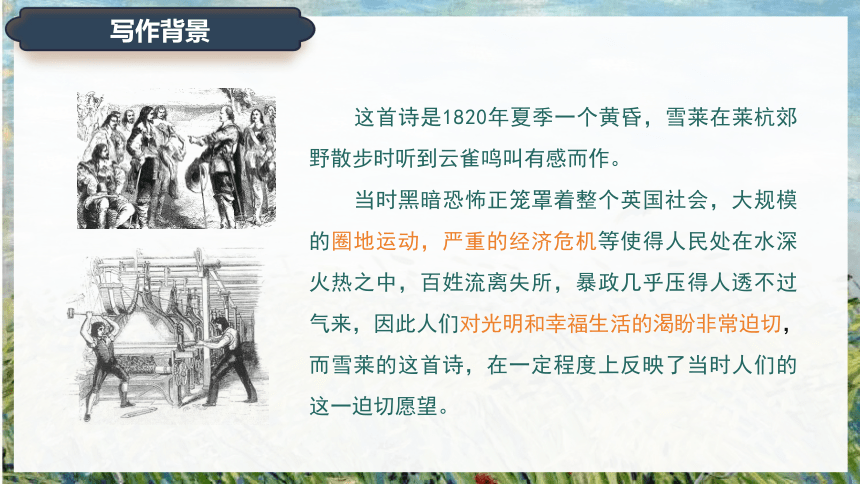 写作背景

这首诗是1820年夏季一个黄昏，雪莱在莱杭郊野散步时听到云雀鸣叫有感而作。

当时黑暗恐怖正笼罩着整个英国社会，大规模的圈地运动，严重的经济危机等使得人民处在水深火热之中，百姓流离失所，暴政几乎压得人透不过气来，因此人们对光明和幸福生活的渴盼非常迫切，而雪莱的这首诗，在一定程度上反映了当时人们的这一迫切愿望。